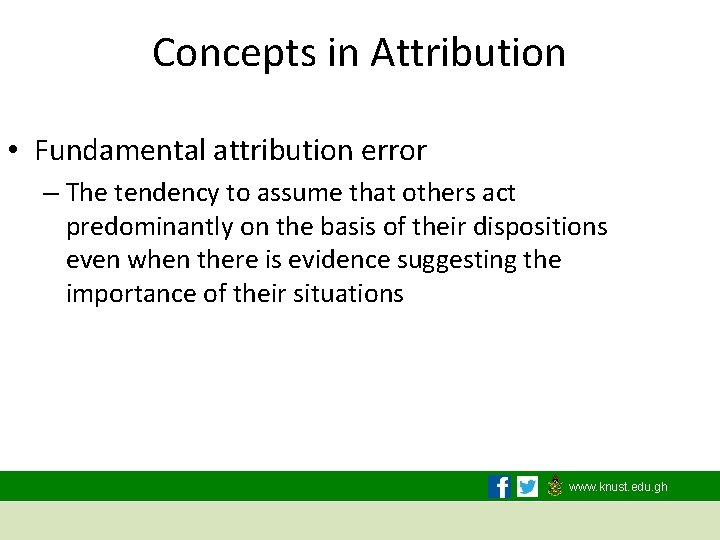 Concepts in Attribution

• Fundamental attribution error

– The tendency to assume that others act predominantly on the basis of their dispositions even when there is evidence suggesting the importance of their situations

www.knust.edu.gh